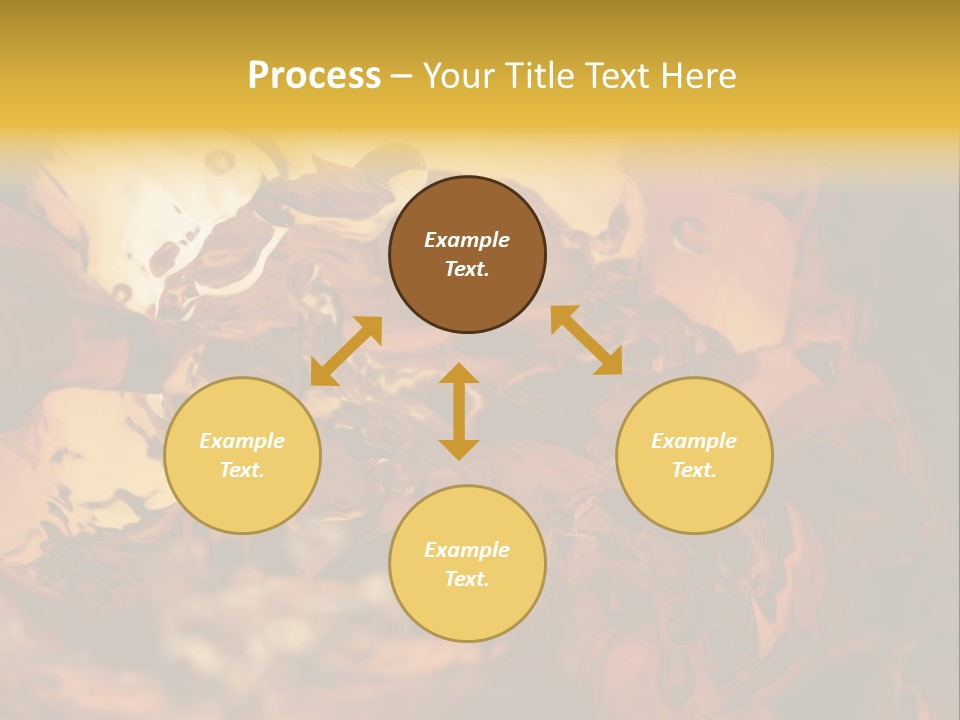 Process – Your Title Text Here

Example Text.

Example Text.

Example Text.

Example Text.